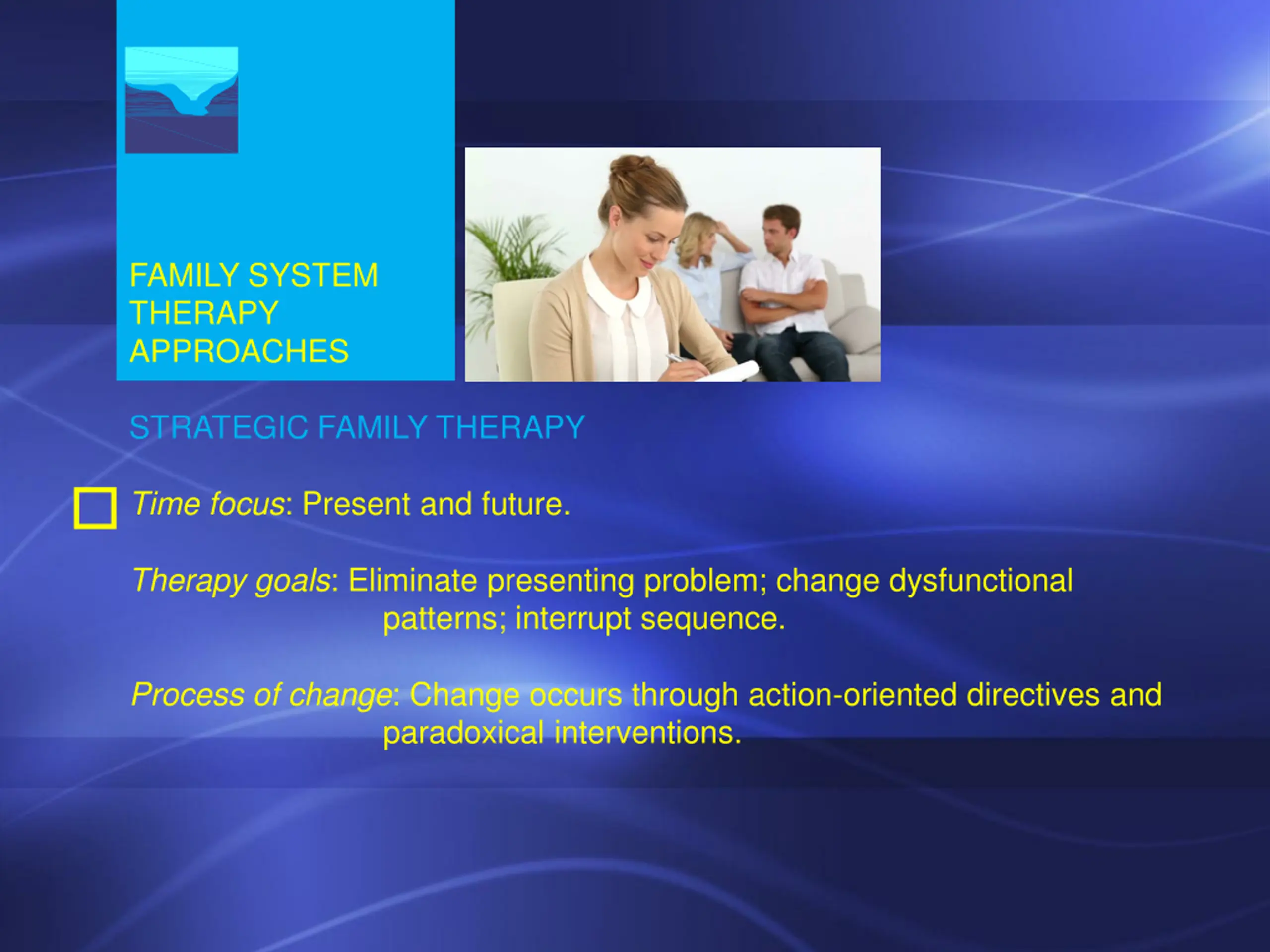 FAMILY SYSTEM THERAPY APPROACHES

STRATEGIC FAMILY THERAPY

Time focus: Present and future.

Therapy goals: Eliminate presenting problem; change dysfunctional patterns; interrupt sequence.

Process of change: Change occurs through action-oriented directives and paradoxical interventions.